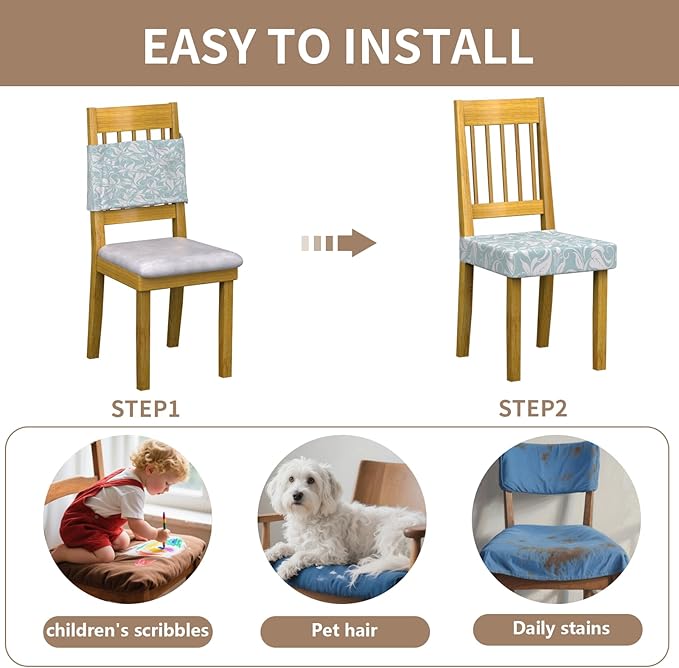 EASY TO INSTALL

STEP1

STEP2

children's scribbles

Pet hair

Daily stains